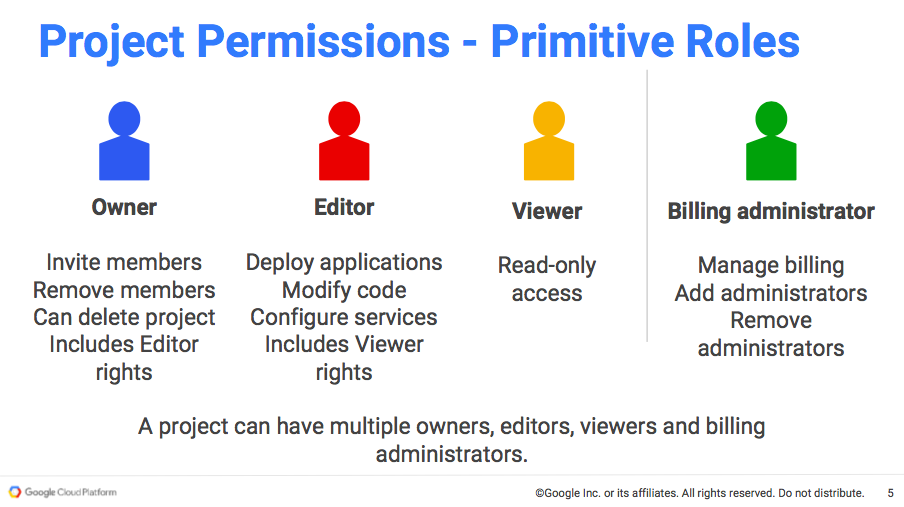 Project Permissions - Primitive Roles

Owner

Invite members
Remove members
Can delete project
Includes Editor rights

Editor

Deploy applications
Modify code
Configure services
Includes Viewer rights

Viewer

Read-only access

Billing administrator

Manage billing
Add administrators
Remove administrators

A project can have multiple owners, editors, viewers and billing administrators.

Google Cloud Platform

©Google Inc. or its affiliates. All rights reserved. Do not distribute. 5